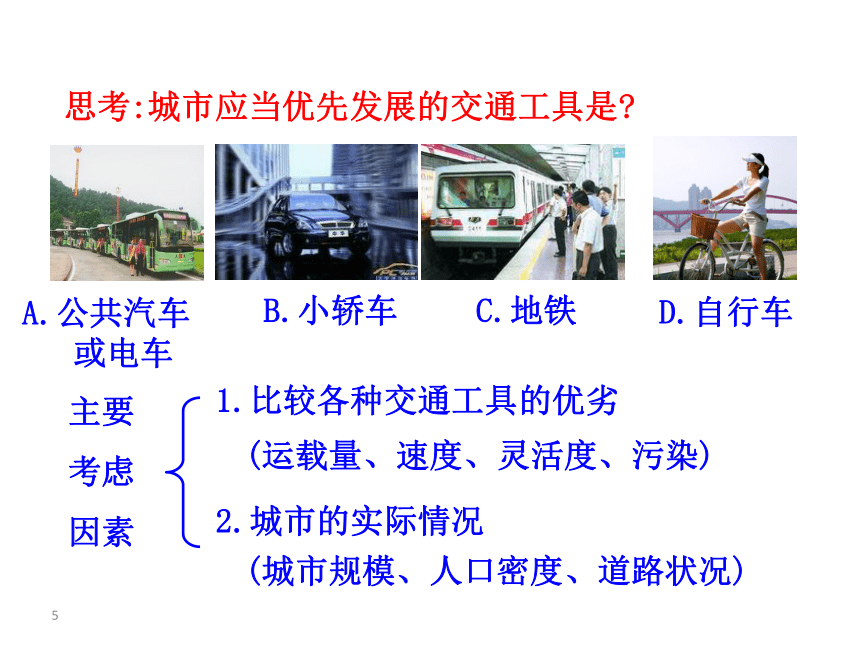 思考:城市应当优先发展的交通工具是?

A.公共汽车或电车

B.小轿车

C.地铁

D.自行车

主要考虑因素

1.比较各种交通工具的优劣
(运载量、速度、灵活度、污染)

2.城市的实际情况
(城市规模、人口密度、道路状况)

5